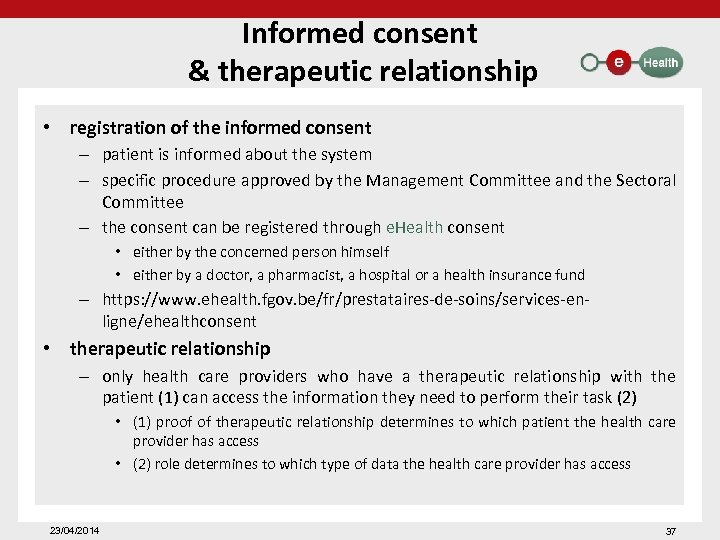 Informed consent
& therapeutic relationship

e Health

• registration of the informed consent
– patient is informed about the system
– specific procedure approved by the Management Committee and the Sectoral Committee
– the consent can be registered through eHealth consent
• either by the concerned person himself
• either by a doctor, a pharmacist, a hospital or a health insurance fund
– https://www.ehealth.fgov.be/fr/prestataires-de-soins/services-en-ligne/ehealthconsent

• therapeutic relationship
– only health care providers who have a therapeutic relationship with the patient (1) can access the information they need to perform their task (2)
• (1) proof of therapeutic relationship determines to which patient the health care provider has access
• (2) role determines to which type of data the health care provider has access

23/04/2014

37